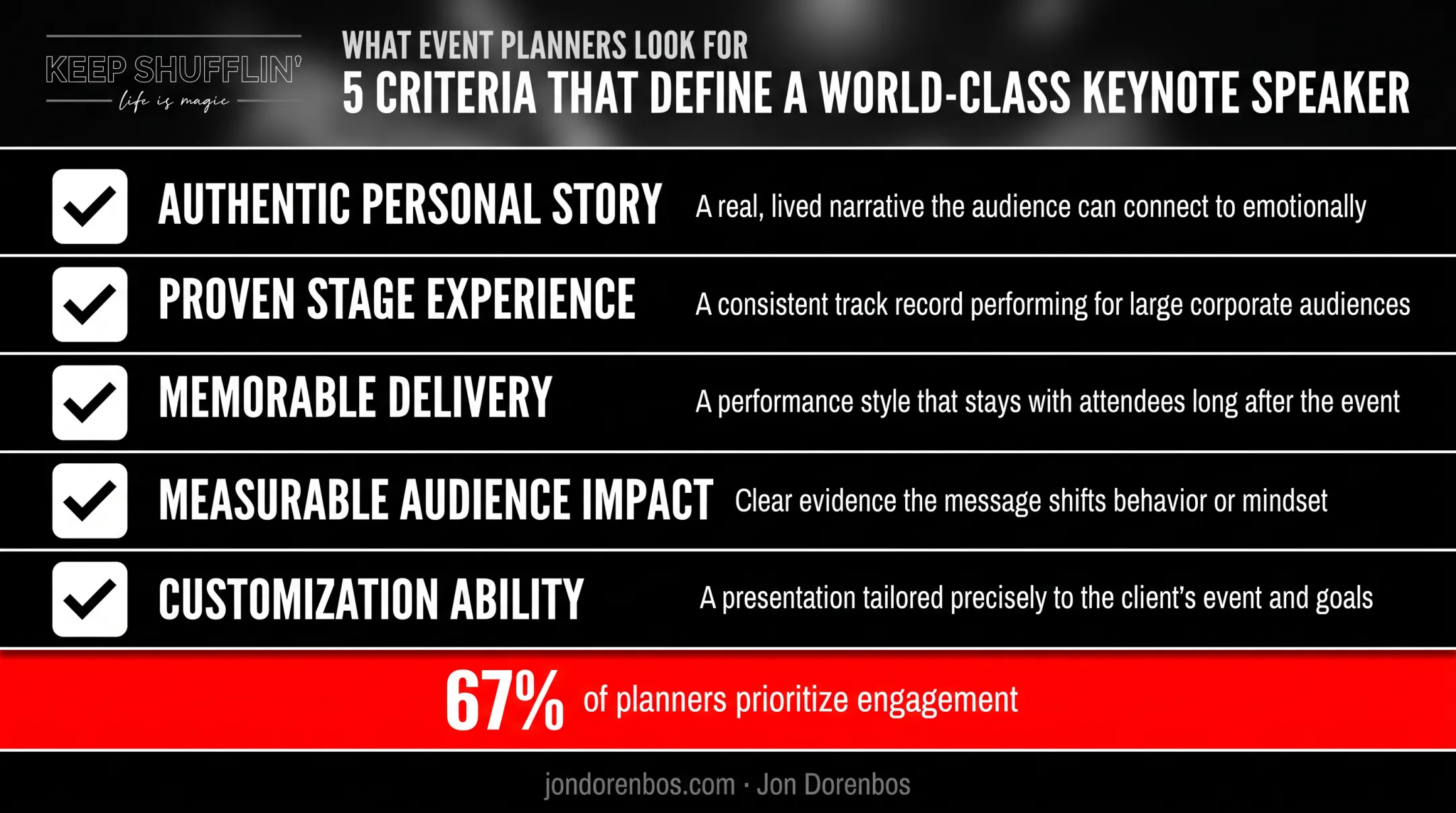 KEEP SHUFFLIN'
life is magic

WHAT EVENT PLANNERS LOOK FOR
5 CRITERIA THAT DEFINE A WORLD-CLASS KEYNOTE SPEAKER

AUTHENTIC PERSONAL STORY A real, lived narrative the audience can connect to emotionally

PROVEN STAGE EXPERIENCE A consistent track record performing for large corporate audiences

MEMORABLE DELIVERY A performance style that stays with attendees long after the event

MEASURABLE AUDIENCE IMPACT Clear evidence the message shifts behavior or mindset

CUSTOMIZATION ABILITY A presentation tailored precisely to the client's event and goals

67% of planners prioritize engagement

jondorenbos.com · Jon Dorenbos